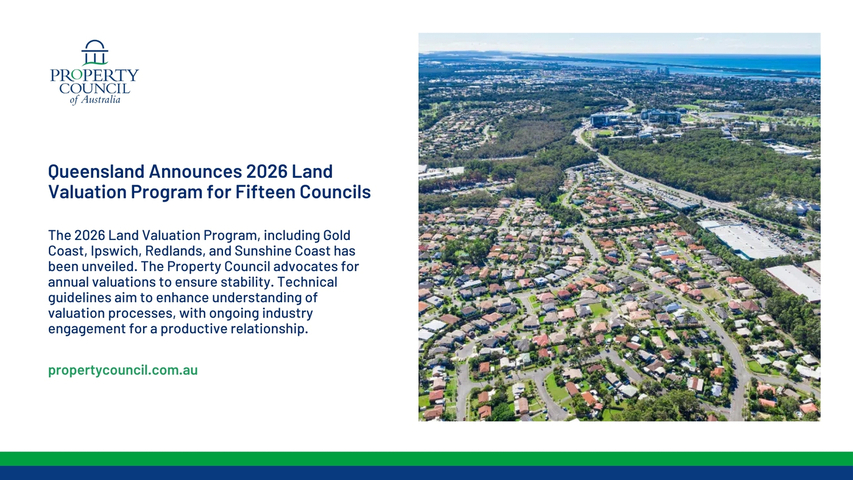 PROPERTY COUNCIL of Australia

Queensland Announces 2026 Land Valuation Program for Fifteen Councils

The 2026 Land Valuation Program, including Gold Coast, Ipswich, Redlands, and Sunshine Coast has been unveiled. The Property Council advocates for annual valuations to ensure stability. Technical guidelines aim to enhance understanding of valuation processes, with ongoing industry engagement for a productive relationship.

propertycouncil.com.au